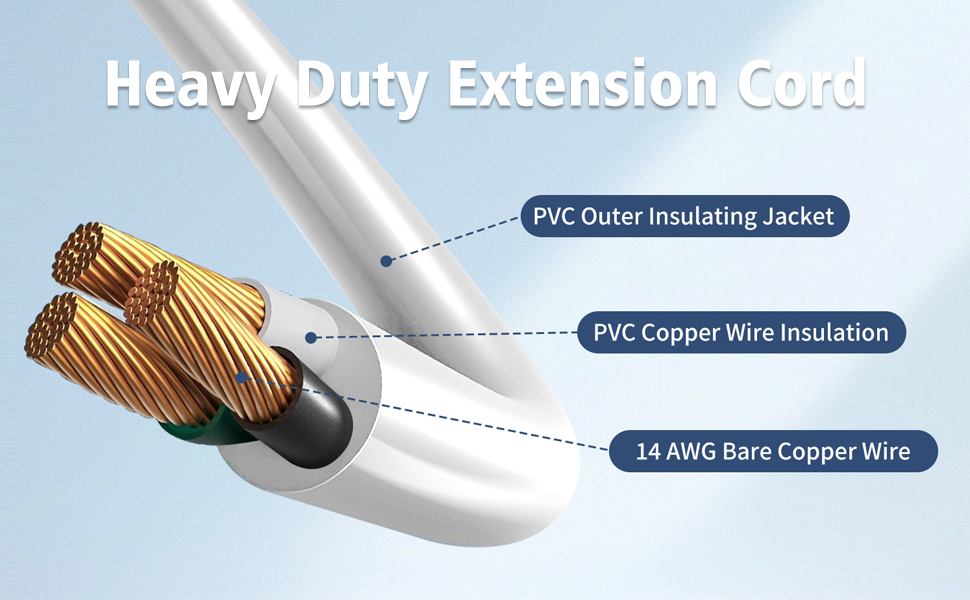 Heavy Duty Extension Cord

PVC Outer Insulating Jacket

PVC Copper Wire Insulation

14 AWG Bare Copper Wire